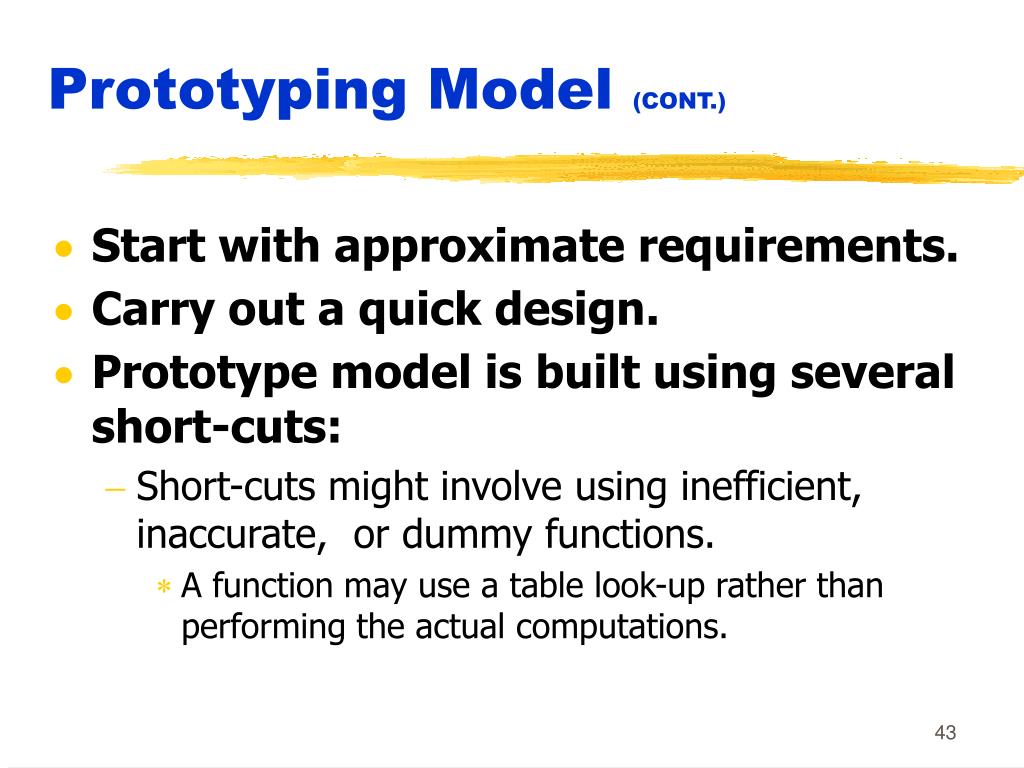 Prototyping Model (CONT.)

• Start with approximate requirements.
• Carry out a quick design.
• Prototype model is built using several short-cuts:
– Short-cuts might involve using inefficient, inaccurate,  or dummy functions.
∗ A function may use a table look-up rather than performing the actual computations.

43